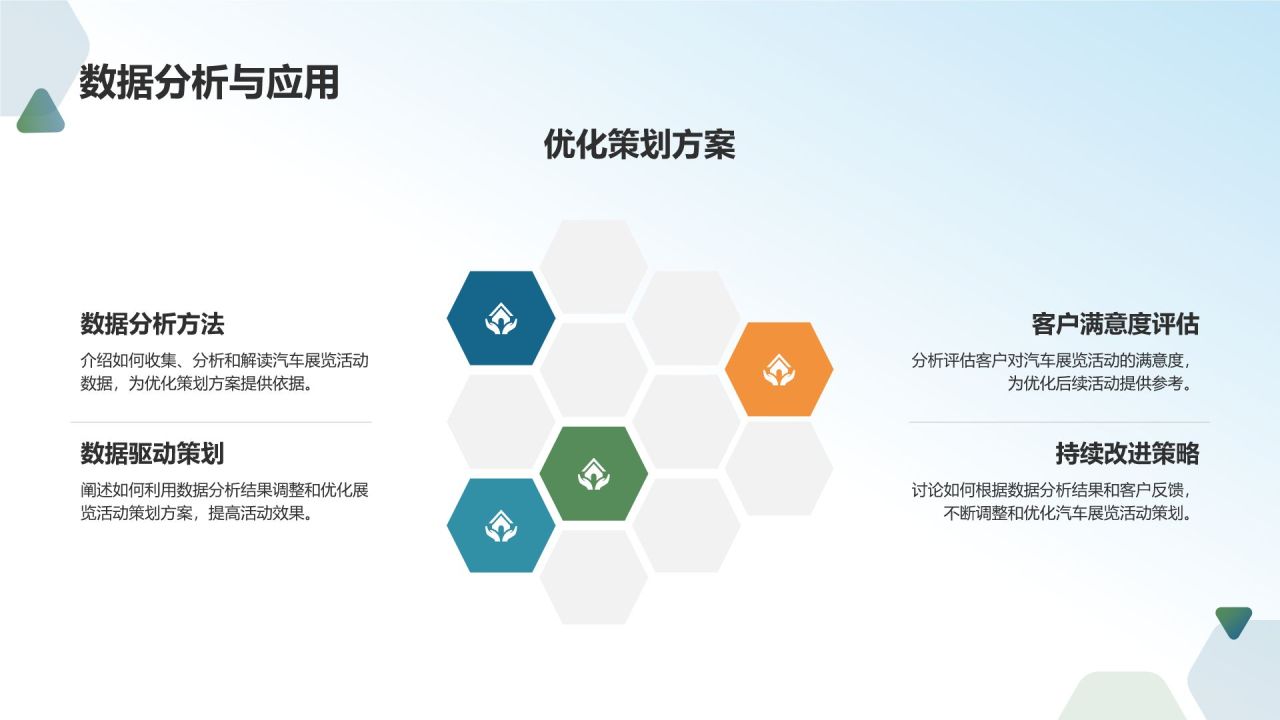 数据分析与应用

优化策划方案

数据分析方法

介绍如何收集、分析和解读汽车展览活动数据，为优化策划方案提供依据。

数据驱动策划

阐述如何利用数据分析结果调整和优化展览活动策划方案，提高活动效果。

客户满意度评估

分析评估客户对汽车展览活动的满意度，为优化后续活动提供参考。

持续改进策略

讨论如何根据数据分析结果和客户反馈，不断调整和优化汽车展览活动策划。